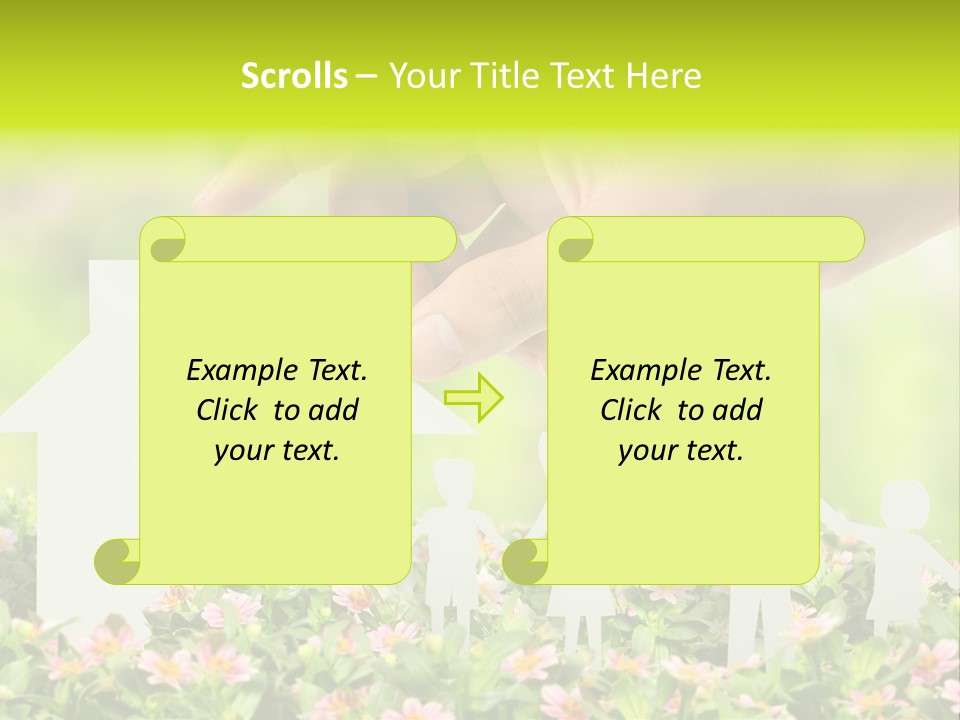 Scrolls – Your Title Text Here

Example Text. Click to add your text.

Example Text. Click to add your text.